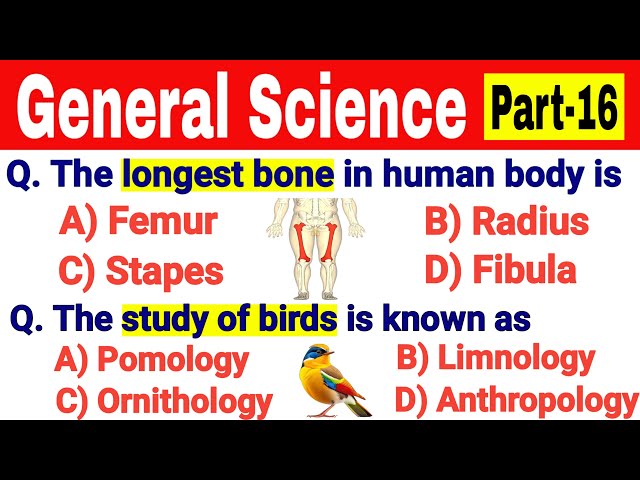 General Science Part-16

Q. The longest bone in human body is
A) Femur
B) Radius
C) Stapes
D) Fibula

Q. The study of birds is known as
A) Pomology
B) Limnology
C) Ornithology
D) Anthropology